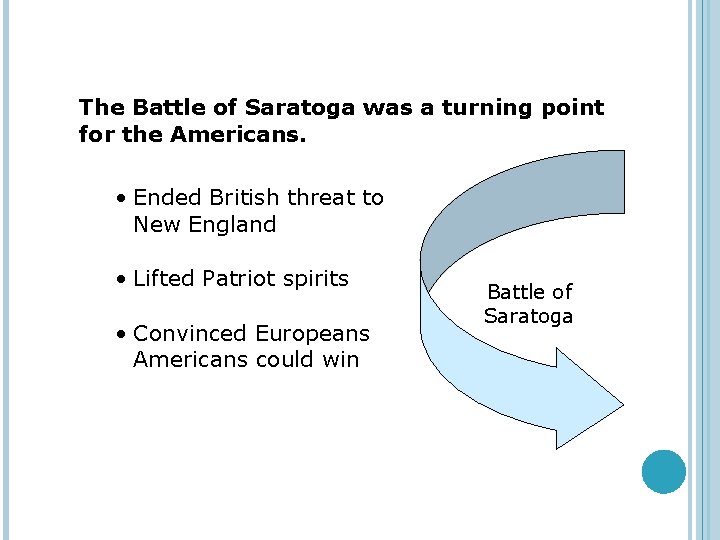 The Battle of Saratoga was a turning point for the Americans.

• Ended British threat to New England

• Lifted Patriot spirits

• Convinced Europeans Americans could win

Battle of Saratoga